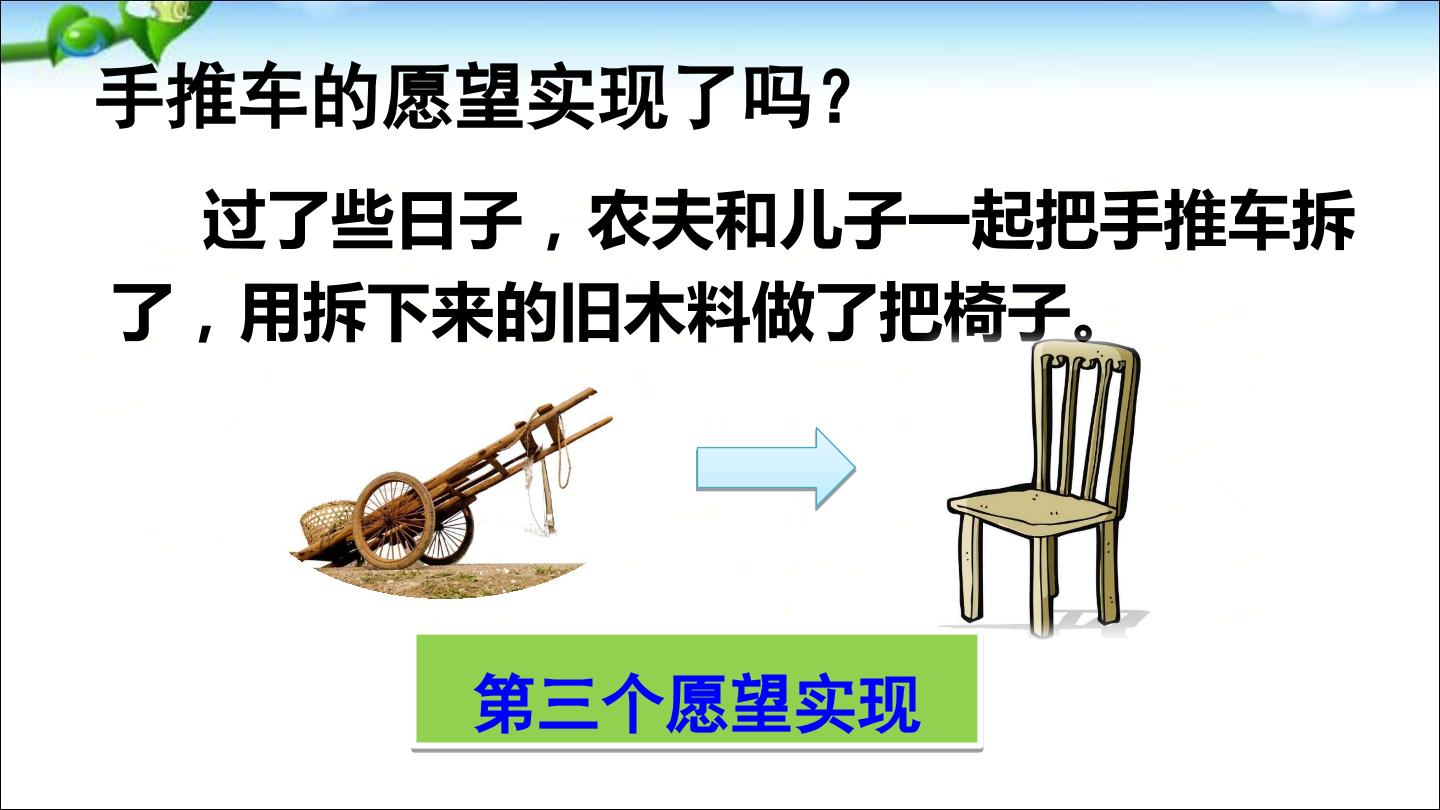 手推车的愿望实现了吗？

过了些日子，农夫和儿子一起把手推车拆了，用拆下来的旧木料做了把椅子。

第三个愿望实现